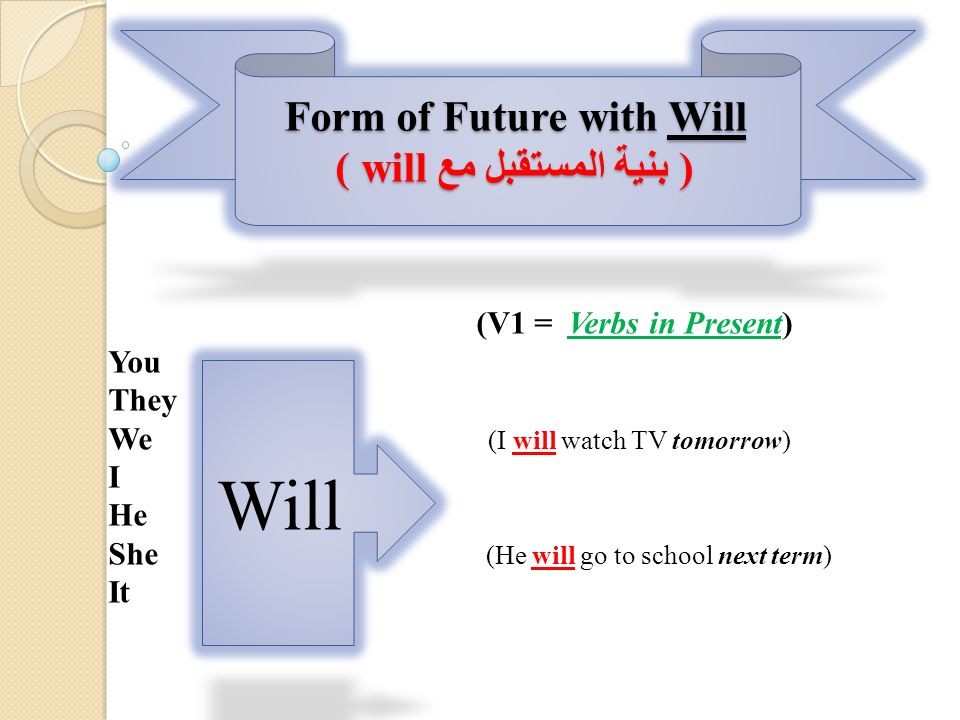 Form of Future with Will
( بنية المستقبل مع will )

(V1 = Verbs in Present)

You
They
We
I
He
She
It

Will

(I will watch TV tomorrow)

(He will go to school next term)